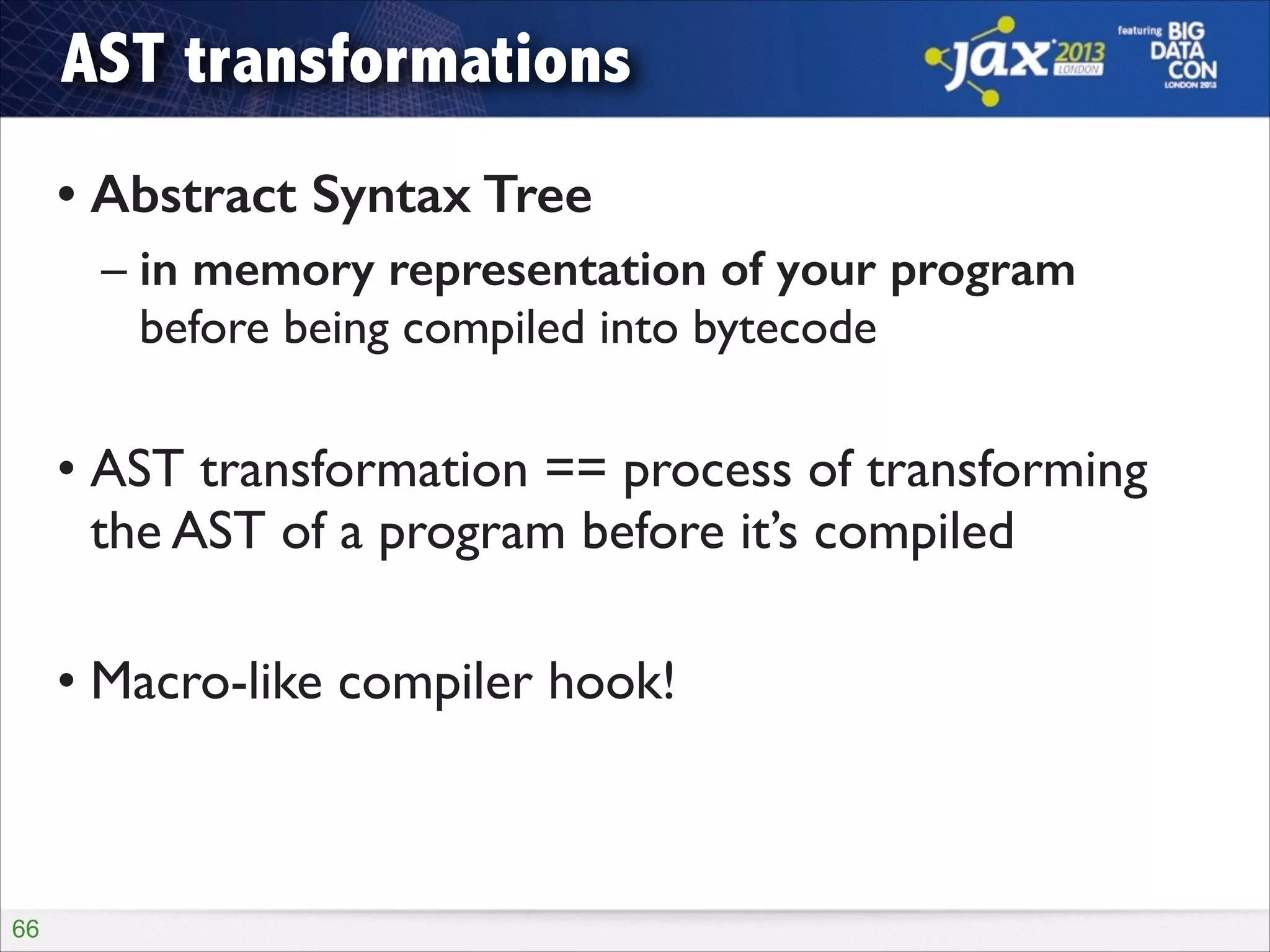 AST transformations

jax 2013 LONDON

featuring BIG DATA CON LONDON 2013

• Abstract Syntax Tree

– in memory representation of your program before being compiled into bytecode

• AST transformation == process of transforming the AST of a program before it's compiled

• Macro-like compiler hook!

66